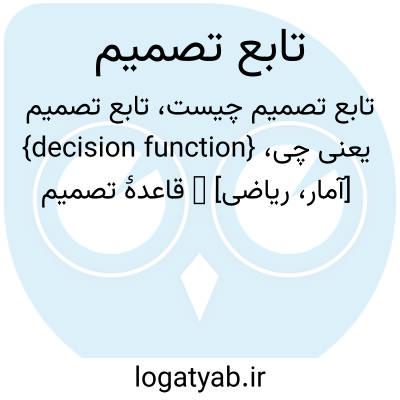 تابع تصمیم

تابع تصمیم چیست، تابع تصمیم یعنی چی، {decision function} [آمار، ریاضی] ￼ قاعدهٔ تصمیم

logatyab.ir